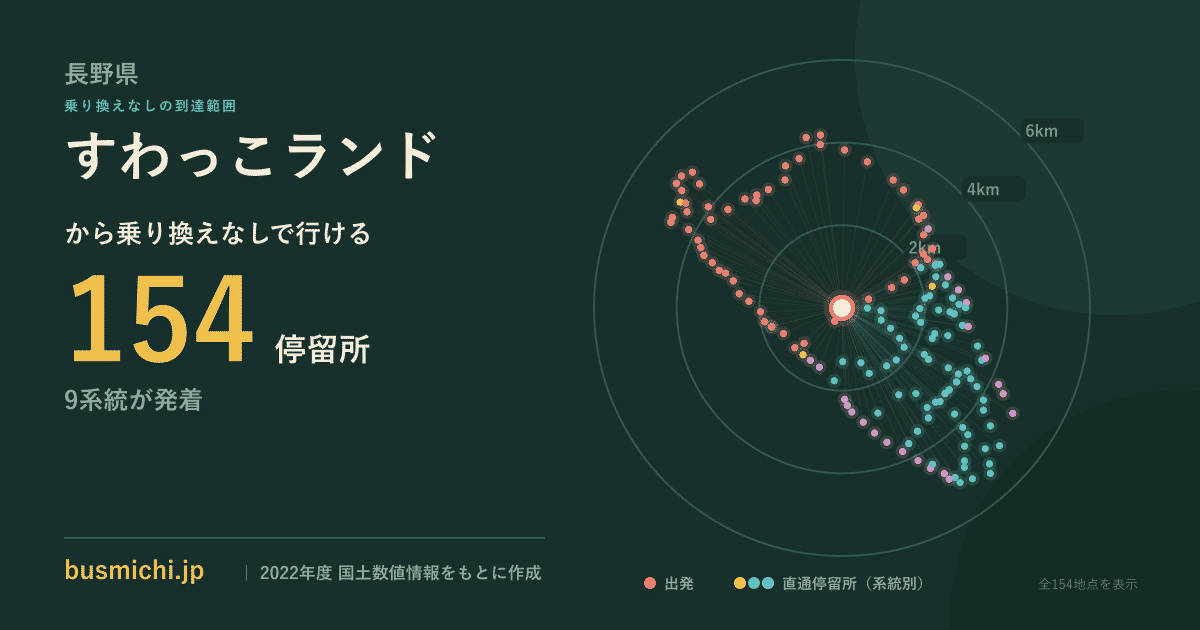 長野県
乗り換えなしの到達範囲
すわっこランド

から乗り換えなしで行ける
154 停留所
9系統が発着

6km
4km
2km

busmichi.jp | 2022年度 国土数値情報をもとに作成

出発 直通停留所（系統別）

全154地点を表示